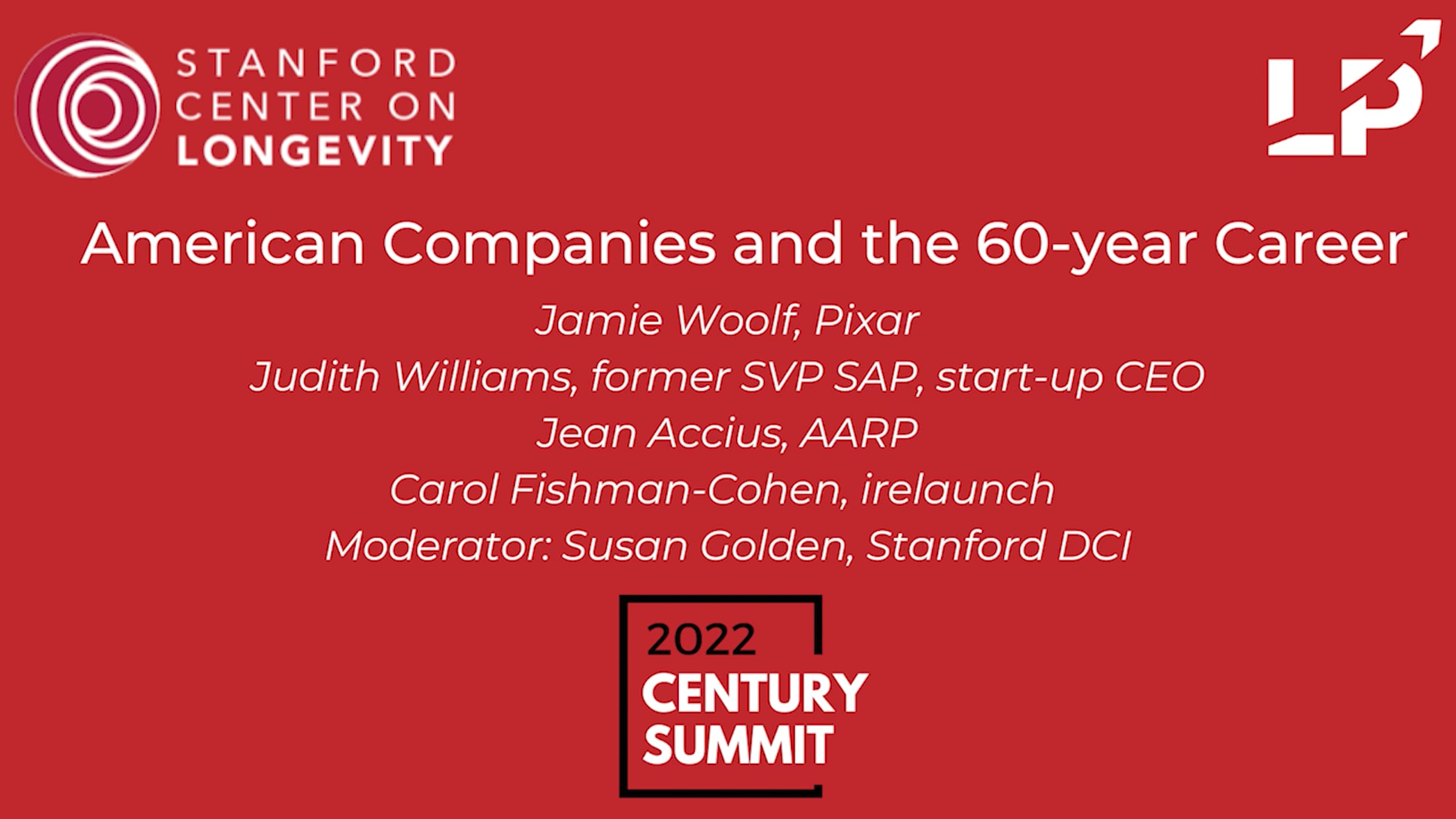 STANFORD
CENTER ON
LONGEVITY

LP

American Companies and the 60-year Career

Jamie Woolf, Pixar
Judith Williams, former SVP SAP, start-up CEO
Jean Accius, AARP
Carol Fishman-Cohen, irelaunch
Moderator: Susan Golden, Stanford DCI

2022
CENTURY
SUMMIT